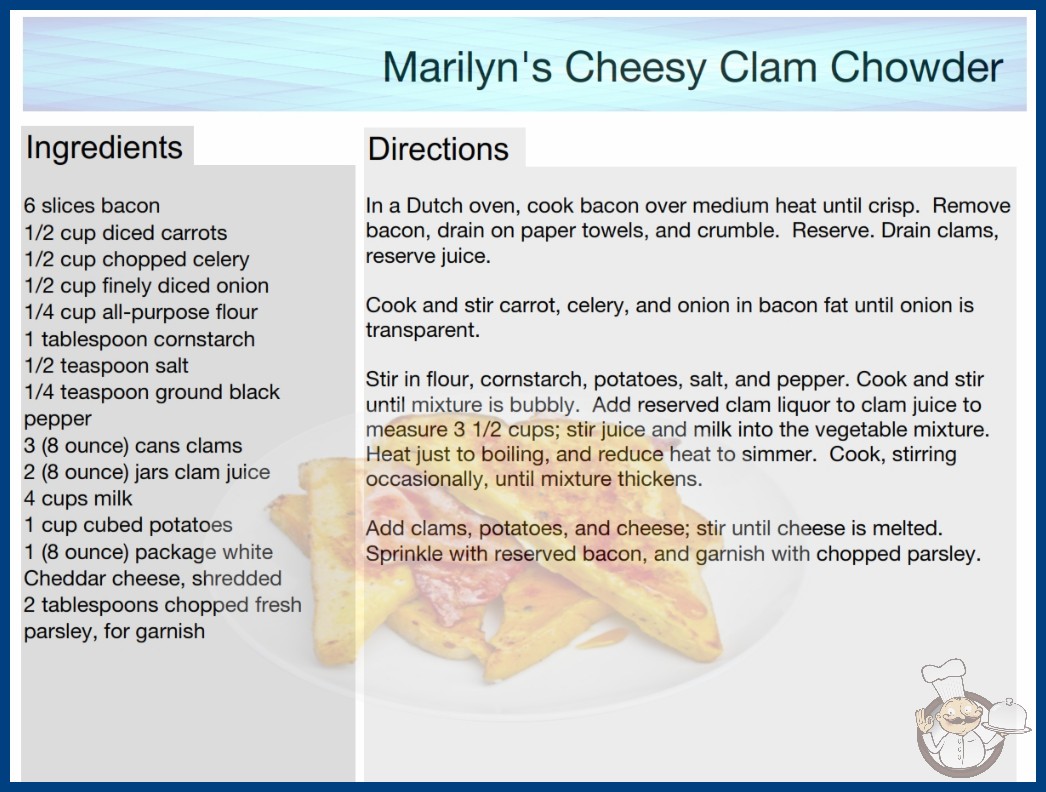 Marilyn's Cheesy Clam Chowder

Ingredients

6 slices bacon
1/2 cup diced carrots
1/2 cup chopped celery
1/2 cup finely diced onion
1/4 cup all-purpose flour
1 tablespoon cornstarch
1/2 teaspoon salt
1/4 teaspoon ground black pepper
3 (8 ounce) cans clams
2 (8 ounce) jars clam juice
4 cups milk
1 cup cubed potatoes
1 (8 ounce) package white Cheddar cheese, shredded
2 tablespoons chopped fresh parsley, for garnish

Directions

In a Dutch oven, cook bacon over medium heat until crisp. Remove bacon, drain on paper towels, and crumble. Reserve. Drain clams, reserve juice.

Cook and stir carrot, celery, and onion in bacon fat until onion is transparent.

Stir in flour, cornstarch, potatoes, salt, and pepper. Cook and stir until mixture is bubbly. Add reserved clam liquor to clam juice to measure 3 1/2 cups; stir juice and milk into the vegetable mixture. Heat just to boiling, and reduce heat to simmer. Cook, stirring occasionally, until mixture thickens.

Add clams, potatoes, and cheese; stir until cheese is melted. Sprinkle with reserved bacon, and garnish with chopped parsley.